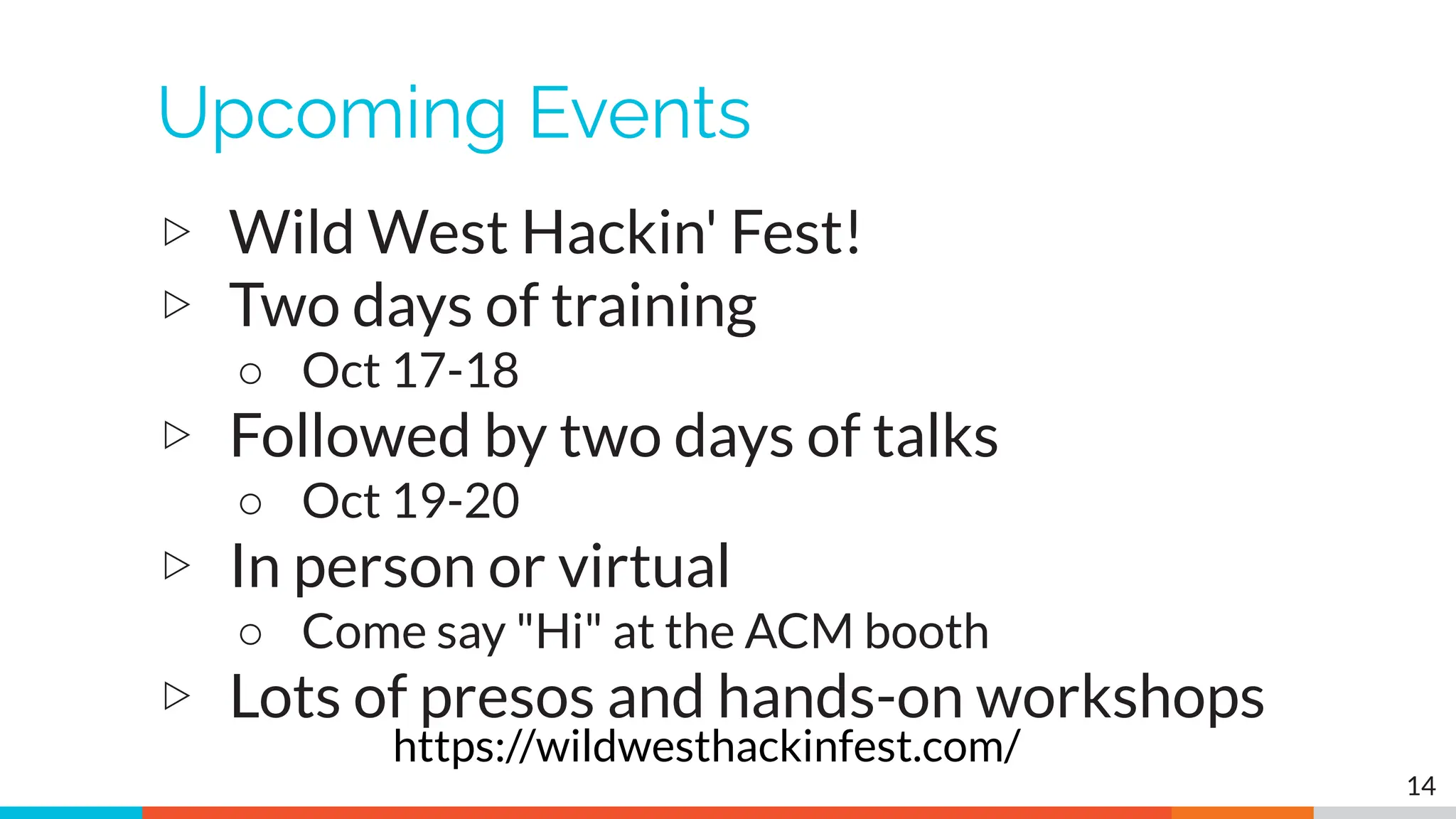 Upcoming Events

▷ Wild West Hackin' Fest!
▷ Two days of training
○ Oct 17-18
▷ Followed by two days of talks
○ Oct 19-20
▷ In person or virtual
○ Come say "Hi" at the ACM booth
▷ Lots of presos and hands-on workshops

https://wildwesthackinfest.com/

14